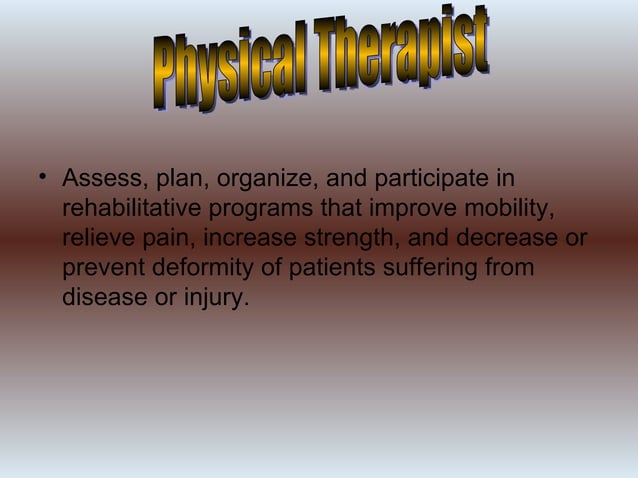 Physical Therapist

• Assess, plan, organize, and participate in rehabilitative programs that improve mobility, relieve pain, increase strength, and decrease or prevent deformity of patients suffering from disease or injury.